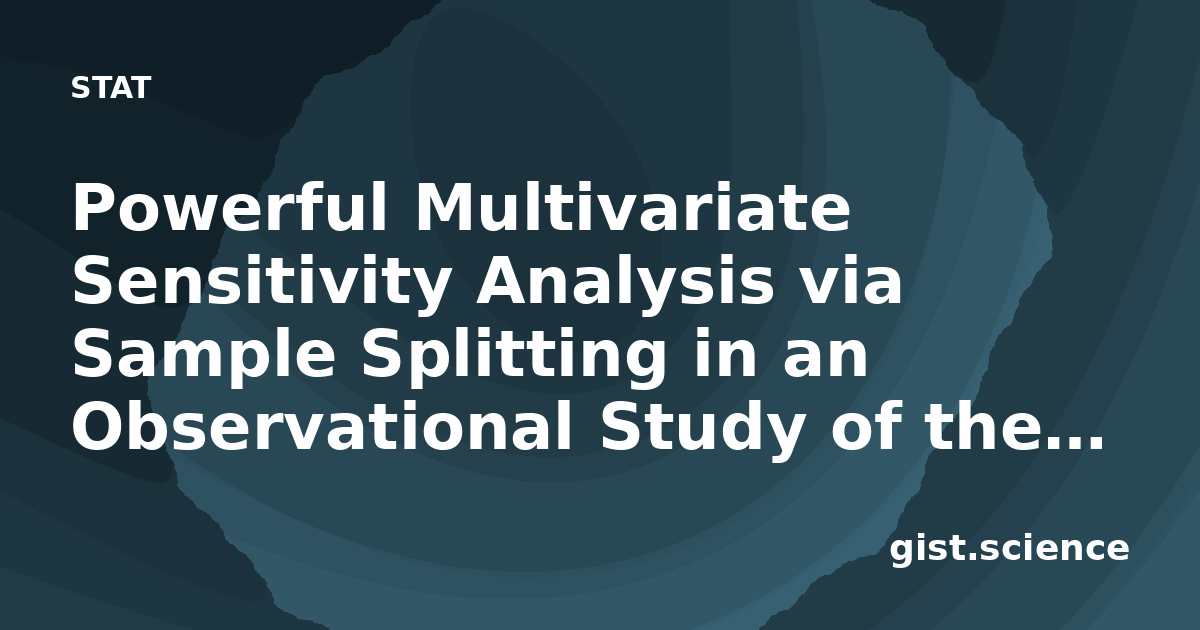 STAT

Powerful Multivariate Sensitivity Analysis via Sample Splitting in an Observational Study of the...

gist.science